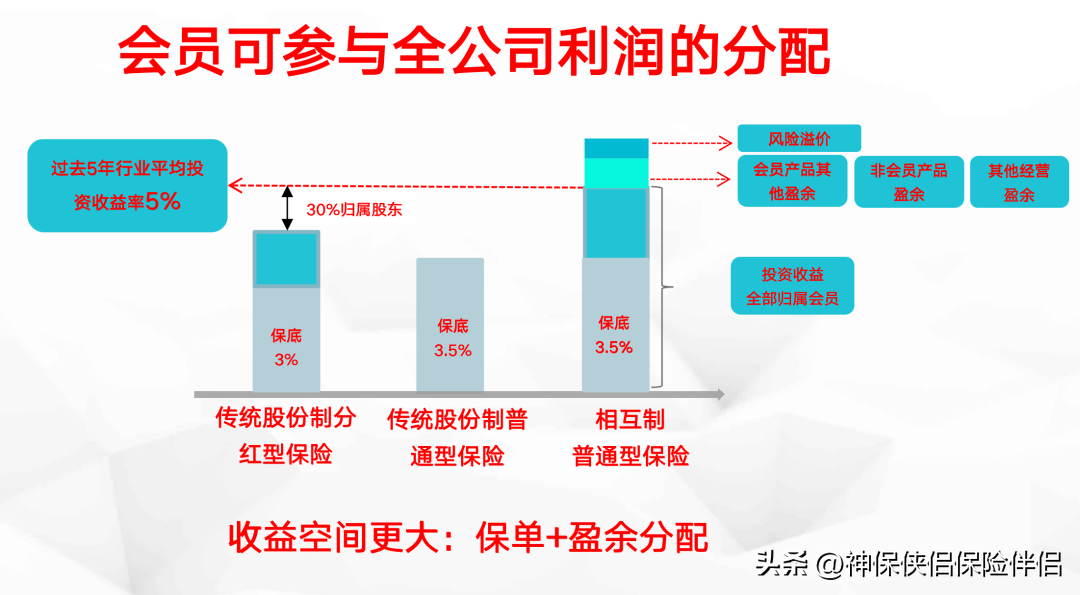 会员可参与全公司利润的分配

过去5年行业平均投资收益率5%

30%归属股东

风险溢价

会员产品其他盈余

非会员产品盈余

其他经营盈余

投资收益全部归属会员

保底 3%

保底 3.5%

保底 3.5%

传统股份制分红型保险

传统股份制普通型保险

相互制普通型保险

收益空间更大：保单+盈余分配

头条 @神保侠侣保险伴侣